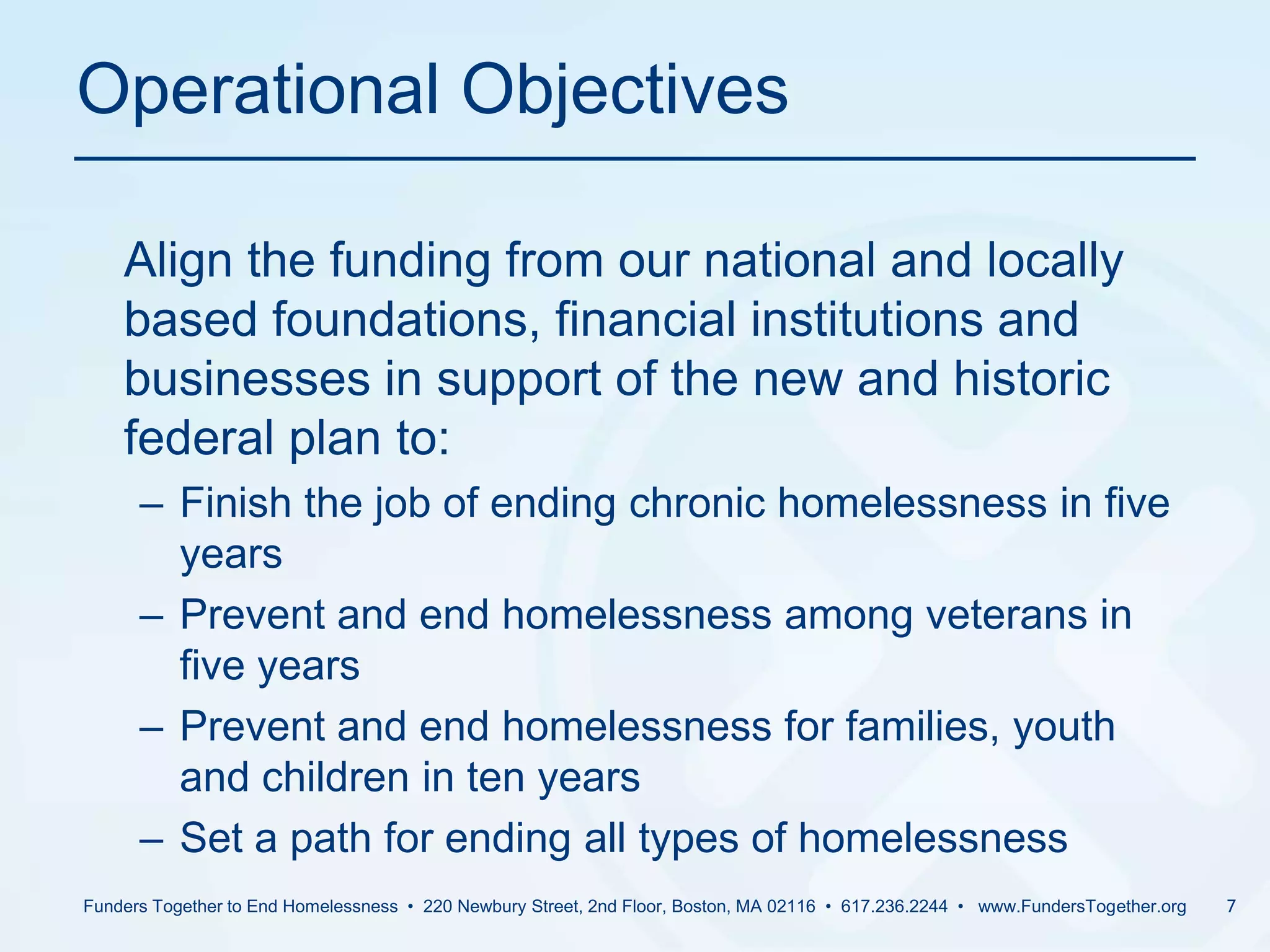 Operational Objectives

Align the funding from our national and locally based foundations, financial institutions and businesses in support of the new and historic federal plan to:

– Finish the job of ending chronic homelessness in five years
– Prevent and end homelessness among veterans in five years
– Prevent and end homelessness for families, youth and children in ten years
– Set a path for ending all types of homelessness

Funders Together to End Homelessness • 220 Newbury Street, 2nd Floor, Boston, MA 02116 • 617.236.2244 • www.FundersTogether.org 7